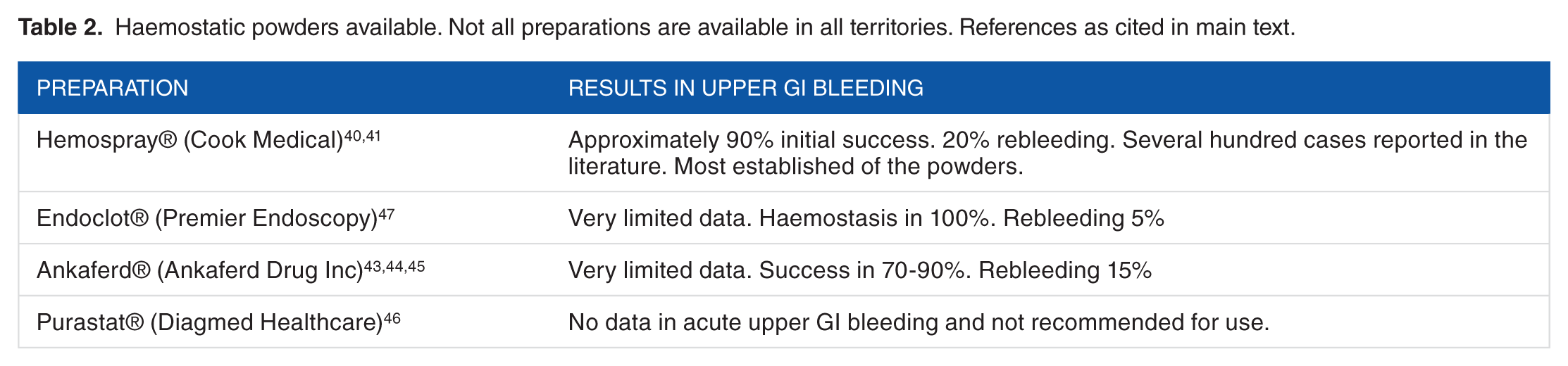 Table 2. Haemostatic powders available. Not all preparations are available in all territories. References as cited in main text.

| PREPARATION | RESULTS IN UPPER GI BLEEDING |
|---|---|
| Hemospray® (Cook Medical)$^{40,41}$ | Approximately 90% initial success. 20% rebleeding. Several hundred cases reported in the literature. Most established of the powders. |
| Endoclot® (Premier Endoscopy)$^{47}$ | Very limited data. Haemostasis in 100%. Rebleeding 5% |
| Ankaferd® (Ankaferd Drug Inc)$^{43,44,45}$ | Very limited data. Success in 70-90%. Rebleeding 15% |
| Purastat® (Diagmed Healthcare)$^{46}$ | No data in acute upper GI bleeding and not recommended for use. |